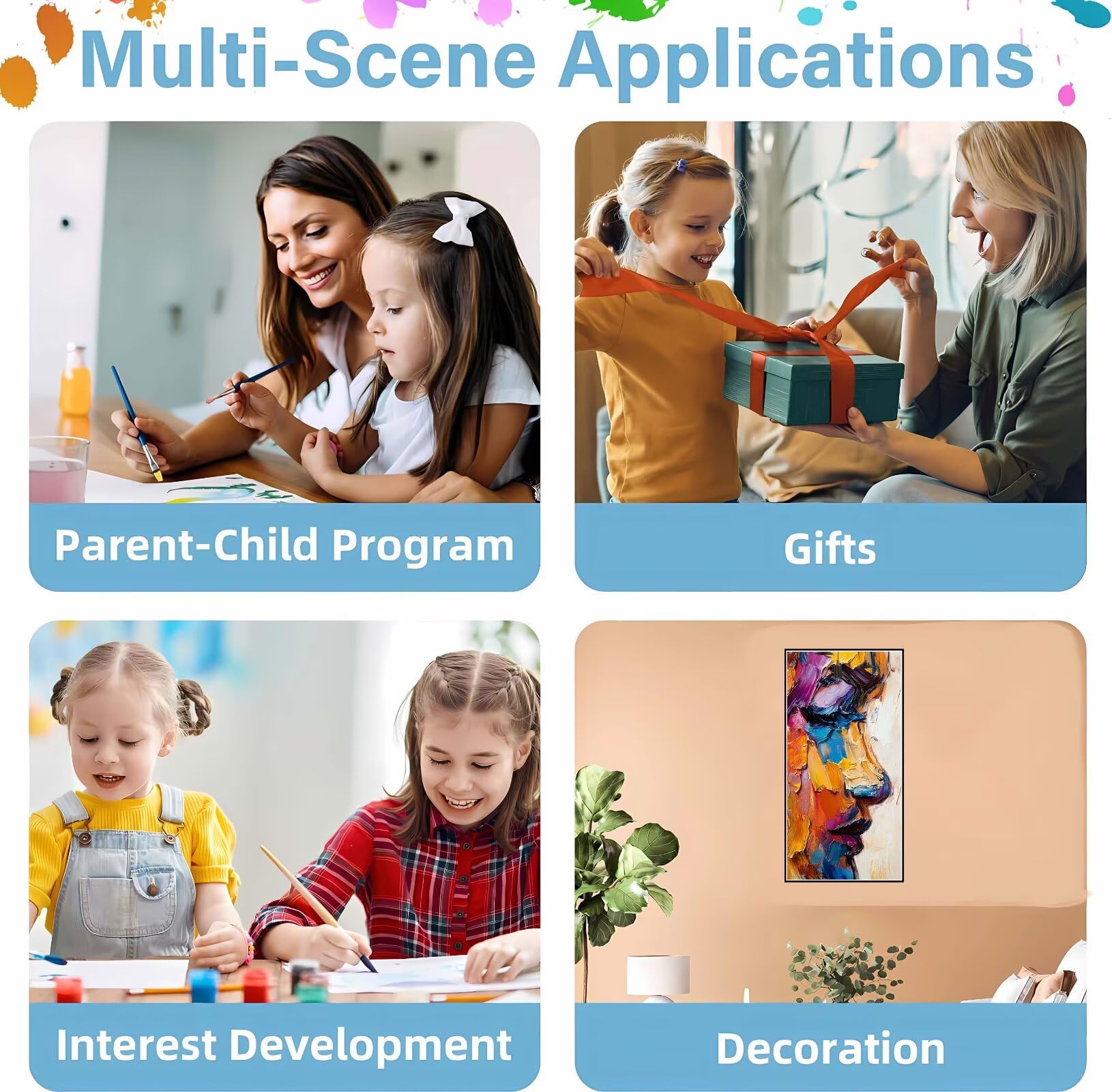 Multi-Scene Applications

Parent-Child Program

Gifts

Interest Development

Decoration